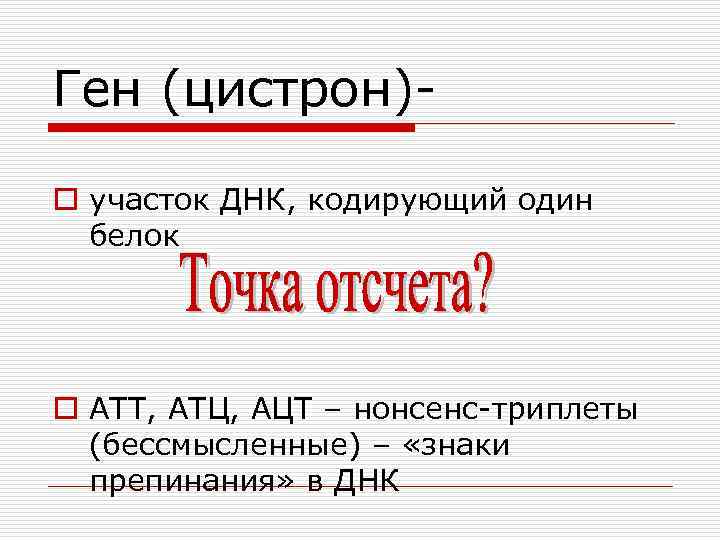 Ген (цистрон)-

участок ДНК, кодирующий один белок

Точка отсчета?

АТТ, АТЦ, АЦТ – нонсенс-триплеты (бессмысленные) – «знаки препинания» в ДНК